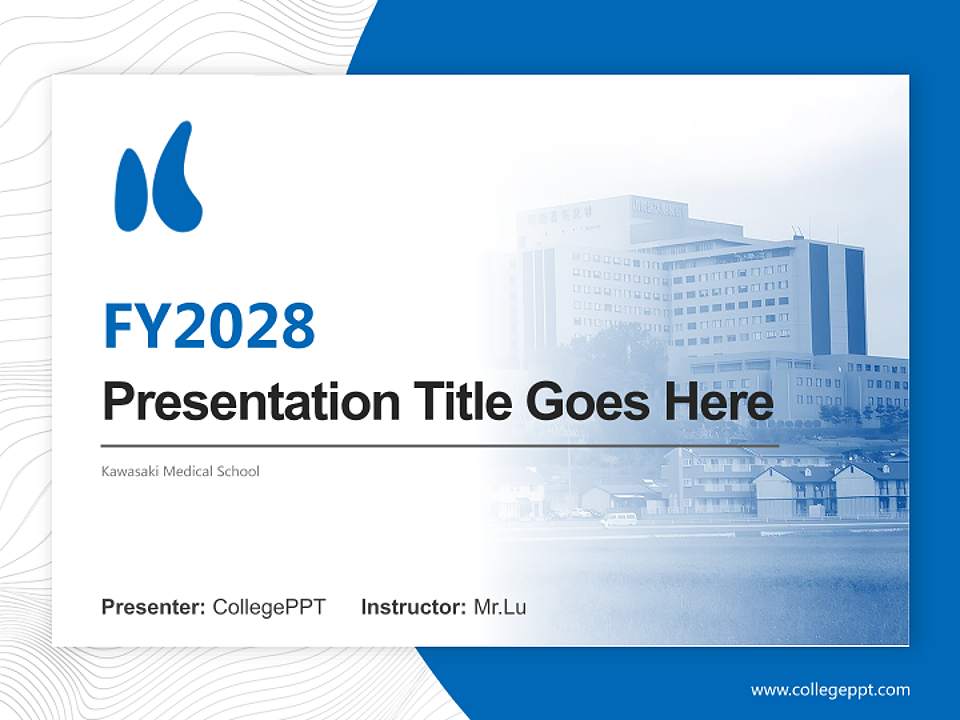 FY2028

Presentation Title Goes Here

Kawasaki Medical School

Presenter: CollegePPT Instructor: Mr.Lu

www.collegeppt.com